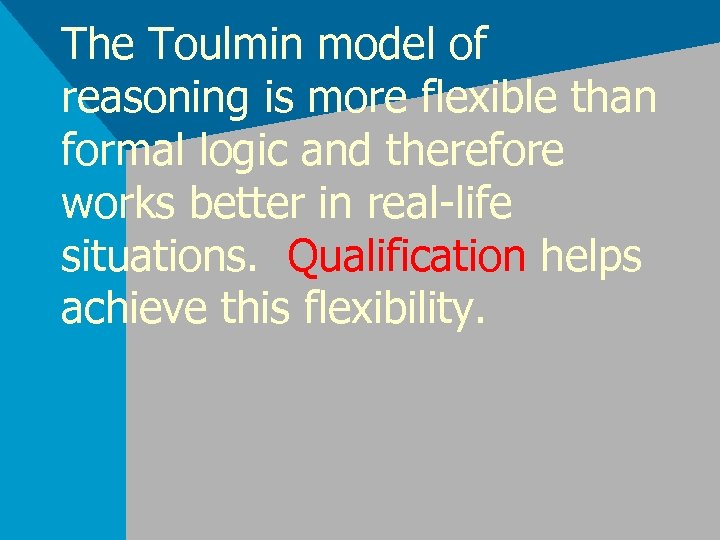 The Toulmin model of reasoning is more flexible than formal logic and therefore works better in real-life situations. Qualification helps achieve this flexibility.